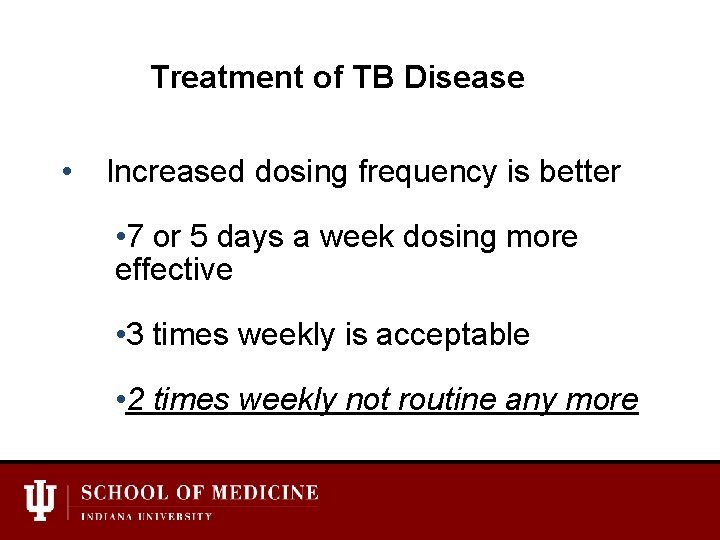 Treatment of TB Disease

• Increased dosing frequency is better

• 7 or 5 days a week dosing more effective

• 3 times weekly is acceptable

• 2 times weekly not routine any more

SCHOOL OF MEDICINE
INDIANA UNIVERSITY